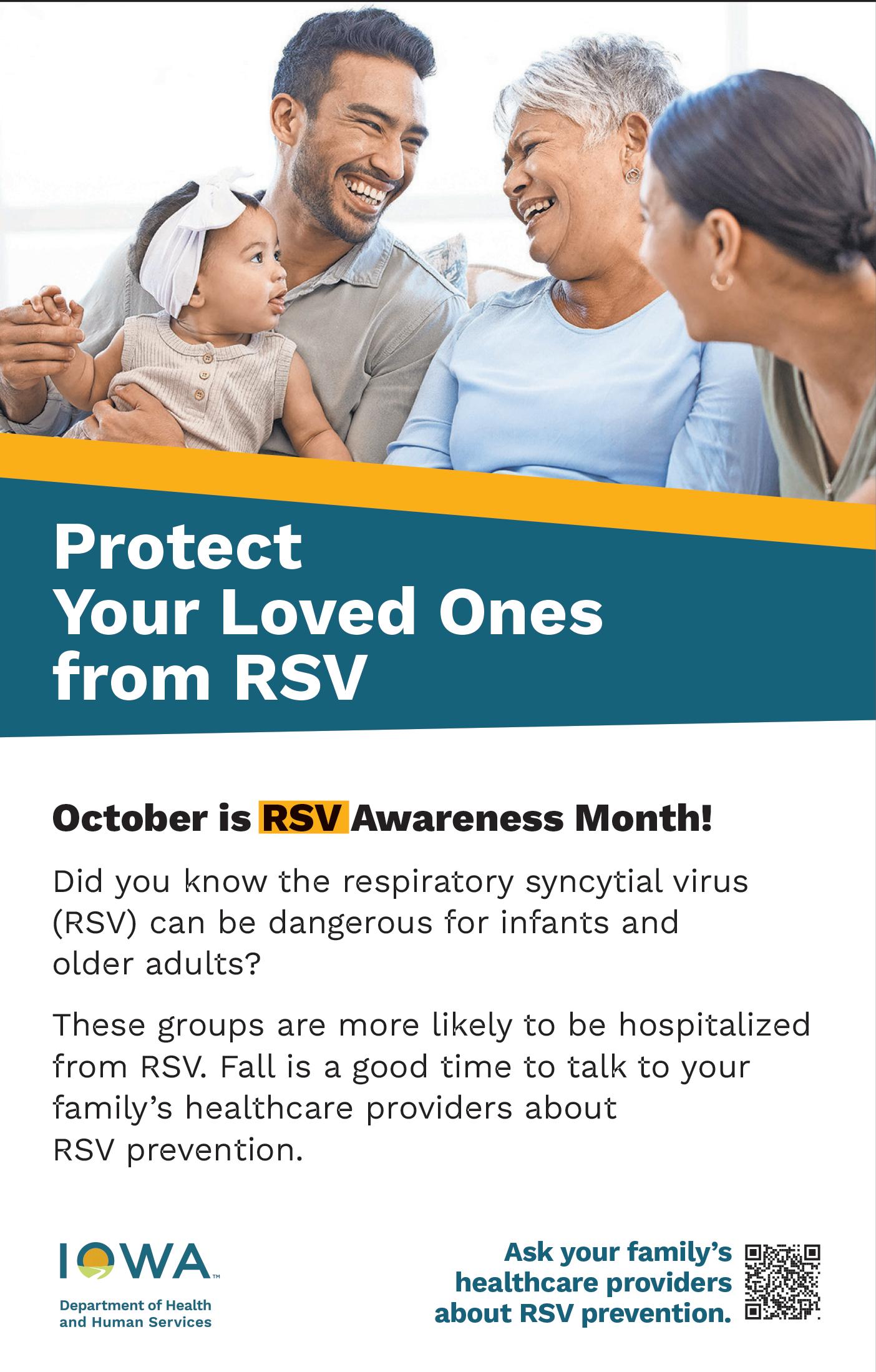 Protect Your Loved Ones from RSV

October is RSV Awareness Month!

Did you know the respiratory syncytial virus (RSV) can be dangerous for infants and older adults?

These groups are more likely to be hospitalized from RSV. Fall is a good time to talk to your family's healthcare providers about RSV prevention.

IOWA™
Department of Health and Human Services

Ask your family's healthcare providers about RSV prevention.